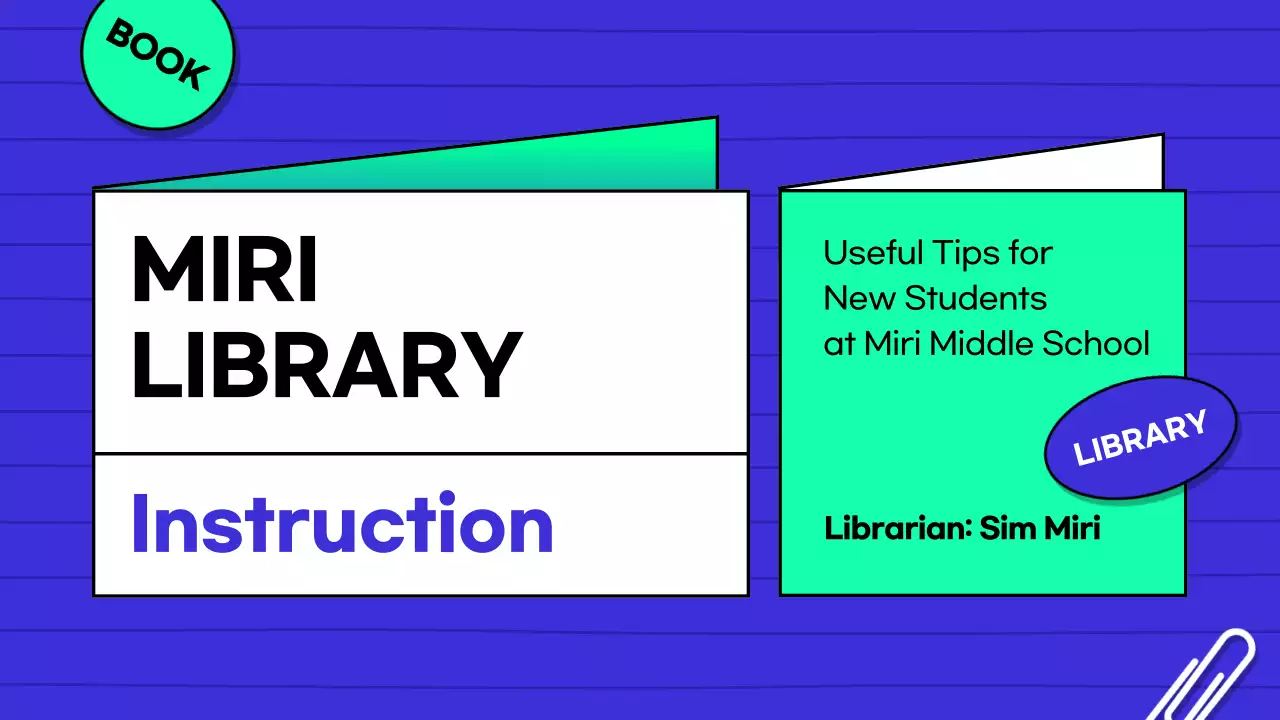 BOOK

MIRI LIBRARY

Instruction

Useful Tips for New Students at Miri Middle School

LIBRARY

Librarian: Sim Miri